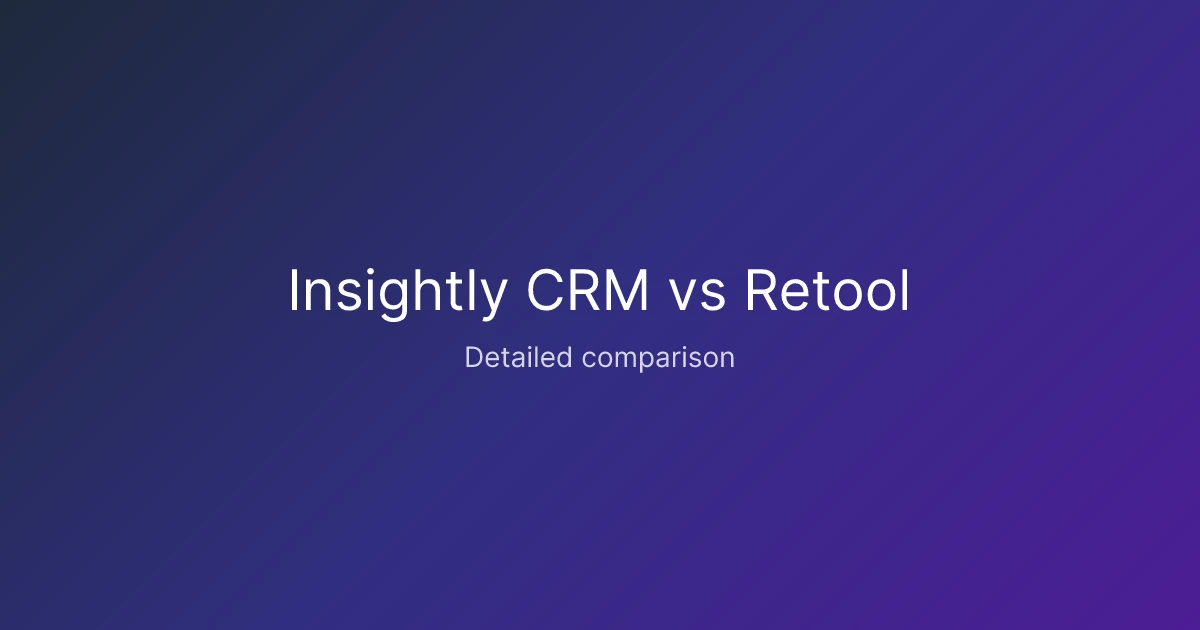 Insightly CRM vs Retool

Detailed comparison